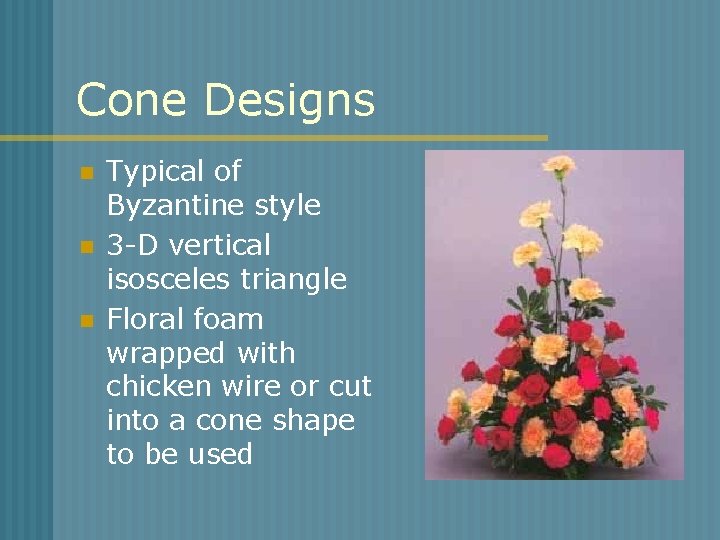 Cone Designs

- Typical of Byzantine style
- 3-D vertical isosceles triangle
- Floral foam wrapped with chicken wire or cut into a cone shape to be used